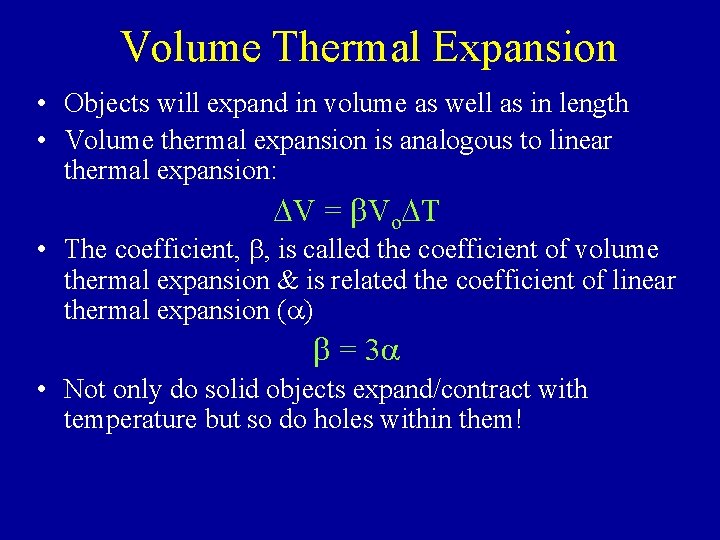 Volume Thermal Expansion

• Objects will expand in volume as well as in length

• Volume thermal expansion is analogous to linear thermal expansion:

$\Delta V = \beta V_o \Delta T$

• The coefficient, $\beta$, is called the coefficient of volume thermal expansion & is related the coefficient of linear thermal expansion ($\alpha$)

$\beta = 3\alpha$

• Not only do solid objects expand/contract with temperature but so do holes within them!